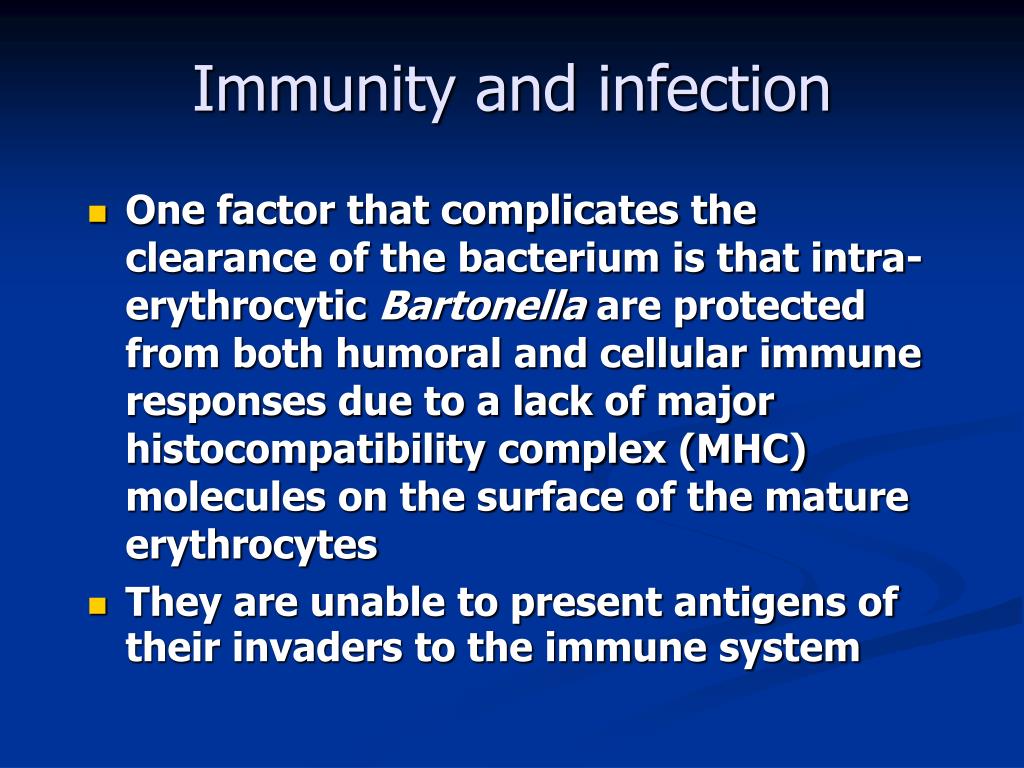 Immunity and infection

One factor that complicates the clearance of the bacterium is that intra-erythrocytic Bartonella are protected from both humoral and cellular immune responses due to a lack of major histocompatibility complex (MHC) molecules on the surface of the mature erythrocytes

They are unable to present antigens of their invaders to the immune system